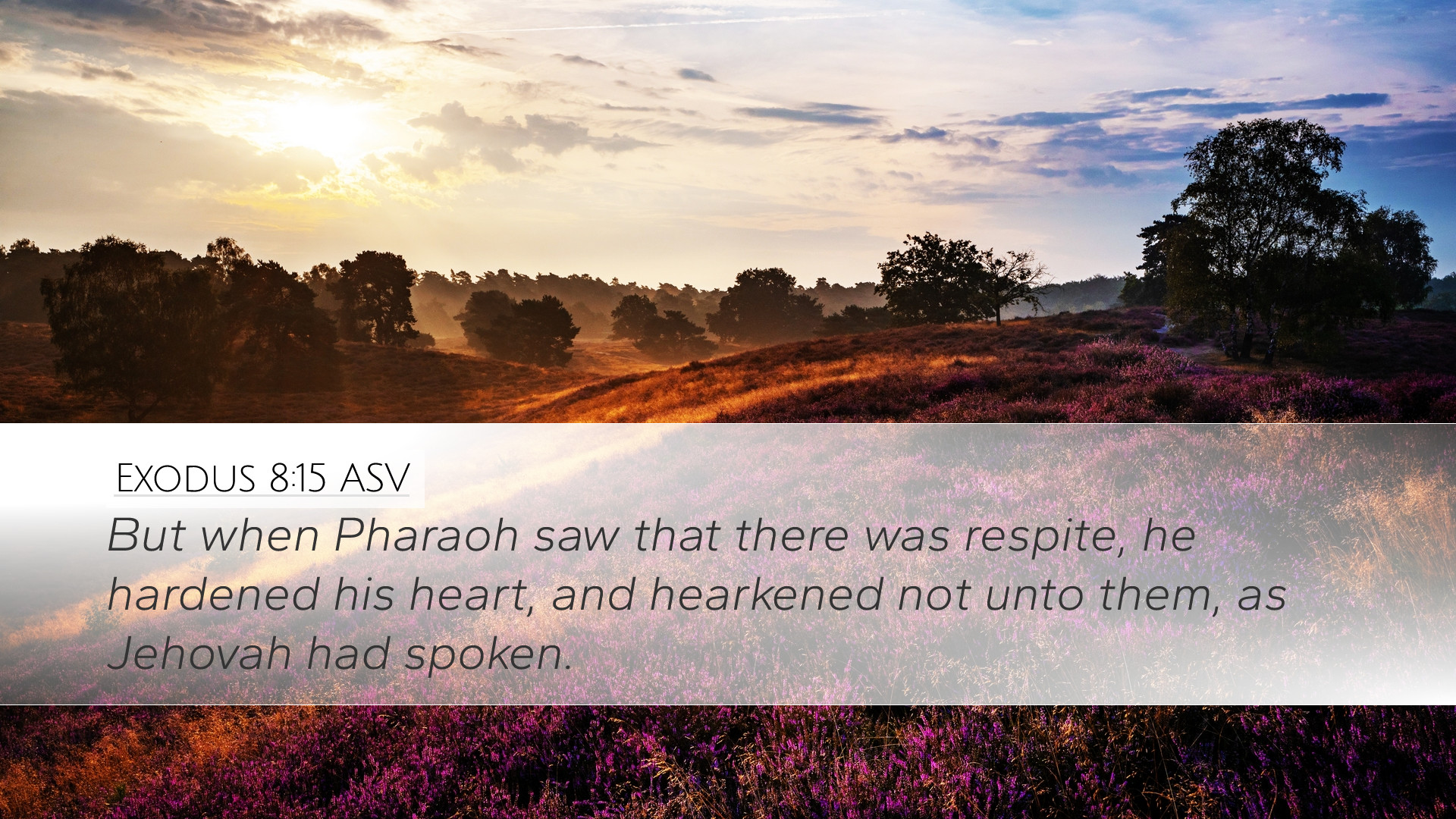 Exodus 8:15 ASV

But when Pharaoh saw that there was respite, he hardened his heart, and hearkened not unto them, as Jehovah had spoken.